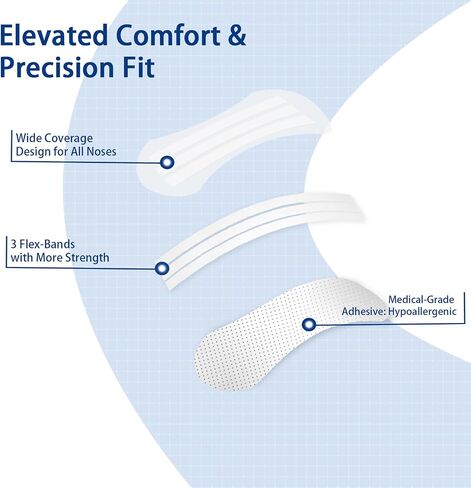 Elevated Comfort & Precision Fit

Wide Coverage Design for All Noses

3 Flex-Bands with More Strength

Medical-Grade Adhesive: Hypoallergenic